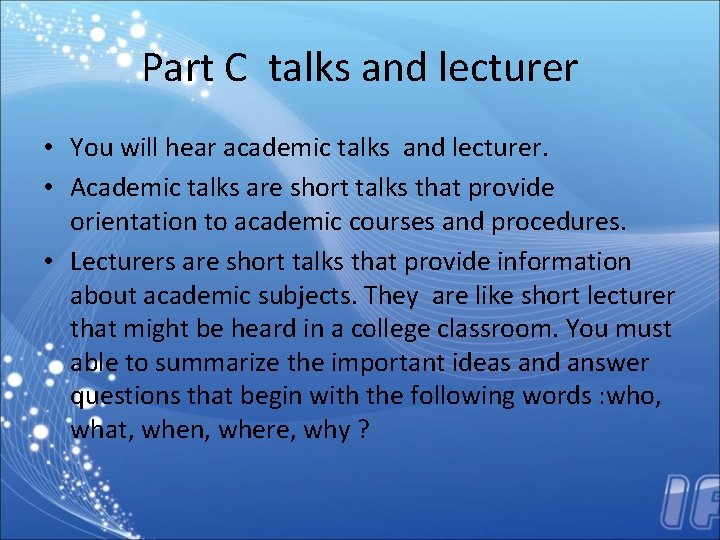 Part C talks and lecturer

• You will hear academic talks and lecturer.
• Academic talks are short talks that provide orientation to academic courses and procedures.
• Lecturers are short talks that provide information about academic subjects. They are like short lecturer that might be heard in a college classroom. You must able to summarize the important ideas and answer questions that begin with the following words :who, what, when, where, why ?

IF